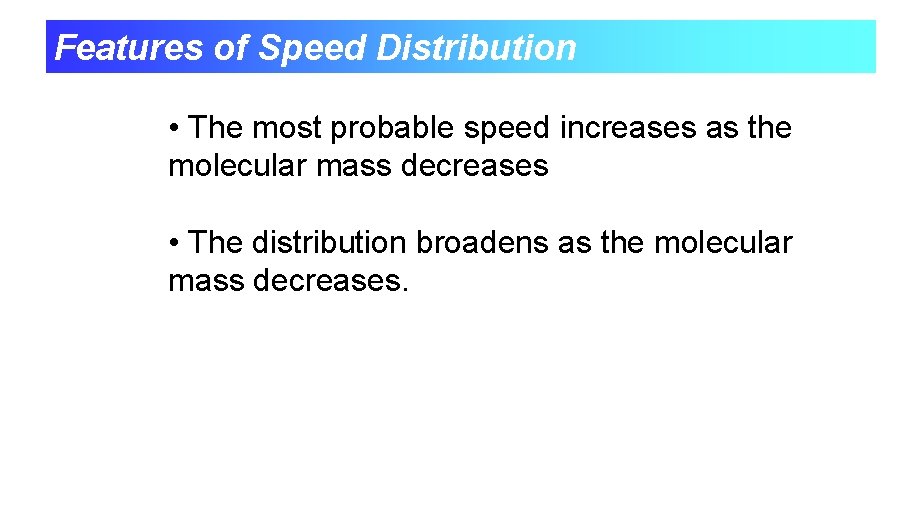 Features of Speed Distribution

• The most probable speed increases as the molecular mass decreases

• The distribution broadens as the molecular mass decreases.